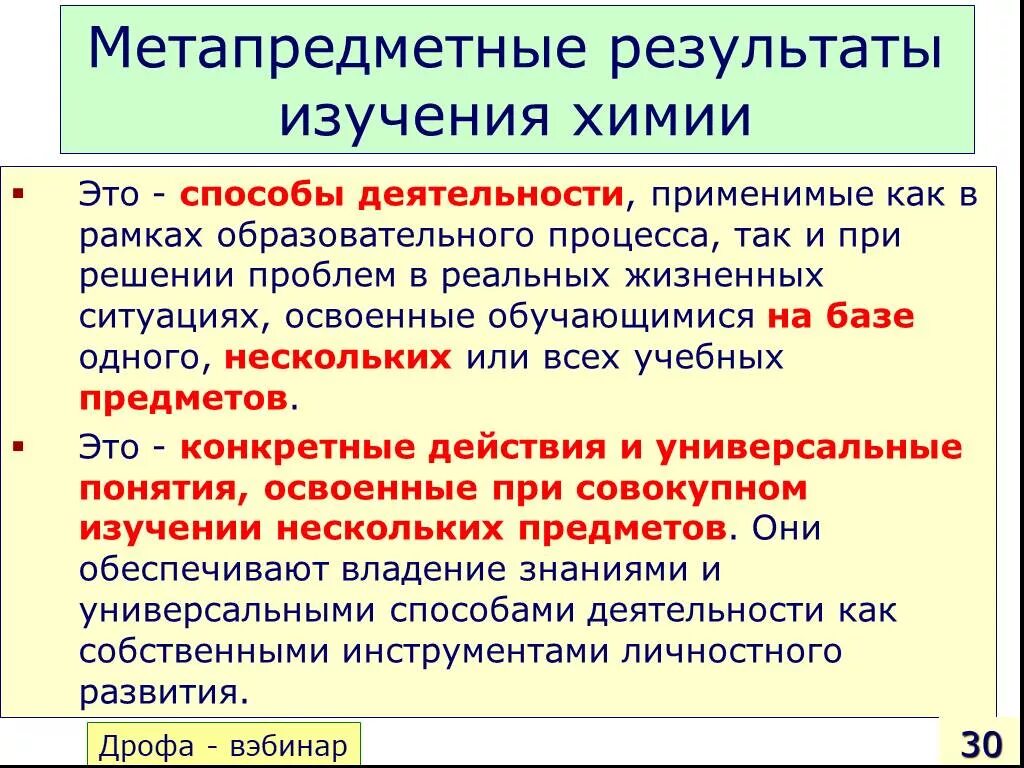 Метапредметные результаты изучения химии

▪ Это - способы деятельности, применимые как в рамках образовательного процесса, так и при решении проблем в реальных жизненных ситуациях, освоенные обучающимися на базе одного, нескольких или всех учебных предметов.

▪ Это - конкретные действия и универсальные понятия, освоенные при совокупном изучении нескольких предметов. Они обеспечивают владение знаниями и универсальными способами деятельности как собственными инструментами личностного развития.

Дрофа - вэбинар

30